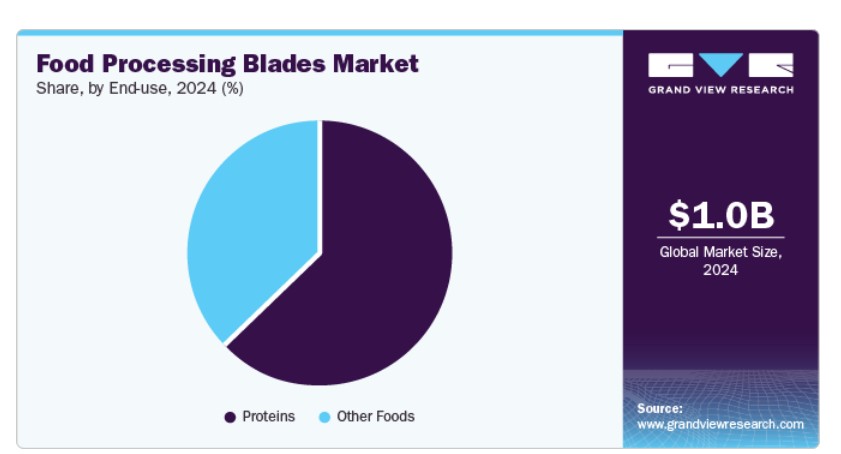 Food Processing Blades Market
Share, by End-use, 2024 (%)

Proteins
Other Foods

GRAND VIEW RESEARCH

$1.0B
Global Market Size, 2024

Source:
www.grandviewresearch.com